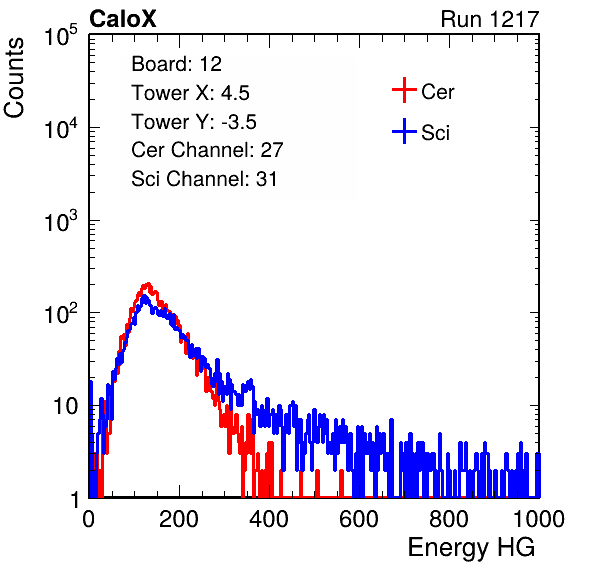 CaloX

Run 1217

Counts

$10^5$

$10^4$

$10^3$

$10^2$

10

1

Board: 12
Tower X: 4.5
Tower Y: -3.5
Cer Channel: 27
Sci Channel: 31

Cer

Sci

0

200

400

600

800

1000

Energy HG